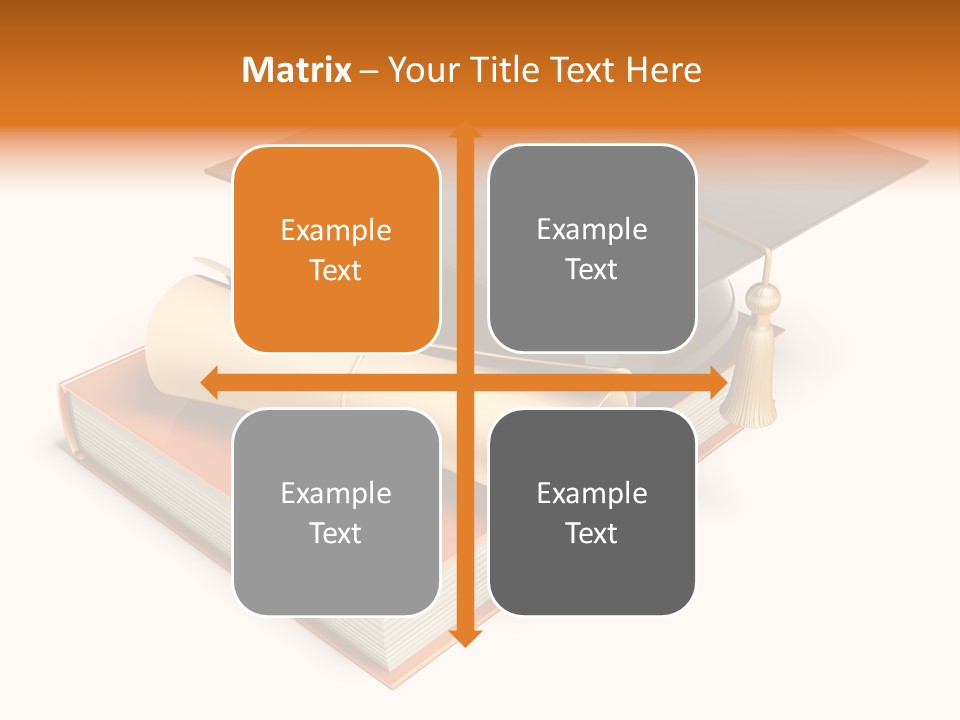 Matrix – Your Title Text Here

Example Text

Example Text

Example Text

Example Text